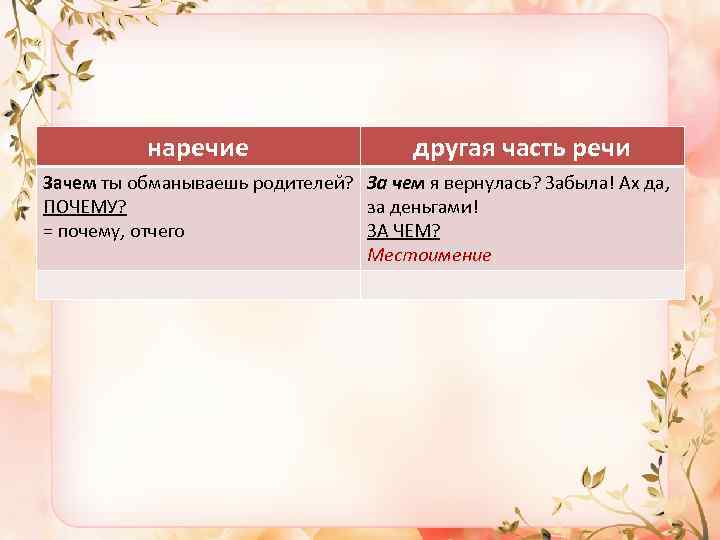 | наречие | другая часть речи |
|---|---|
| Зачем ты обманываешь родителей? ПОЧЕМУ? = почему, отчего | За чем я вернулась? Забыла! Ах да, за деньгами! ЗА ЧЕМ? Местоимение |
| | |